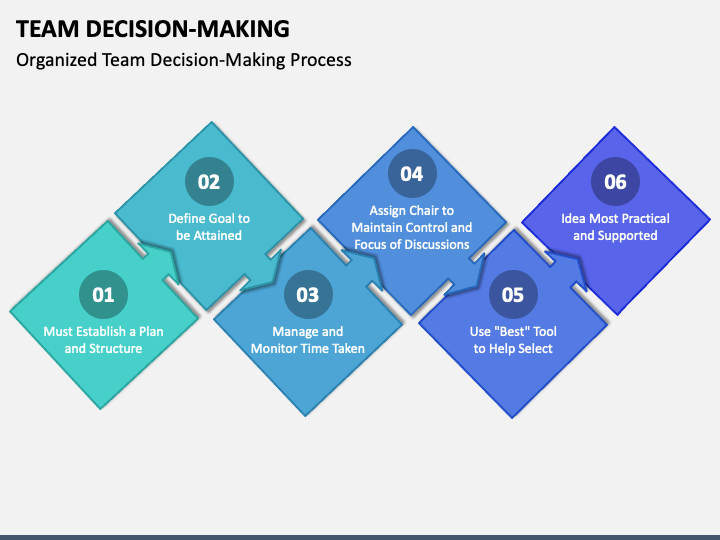 TEAM DECISION-MAKING

Organized Team Decision-Making Process

01
Must Establish a Plan and Structure

02
Define Goal to be Attained

03
Manage and Monitor Time Taken

04
Assign Chair to Maintain Control and Focus of Discussions

05
Use "Best" Tool to Help Select

06
Idea Most Practical and Supported